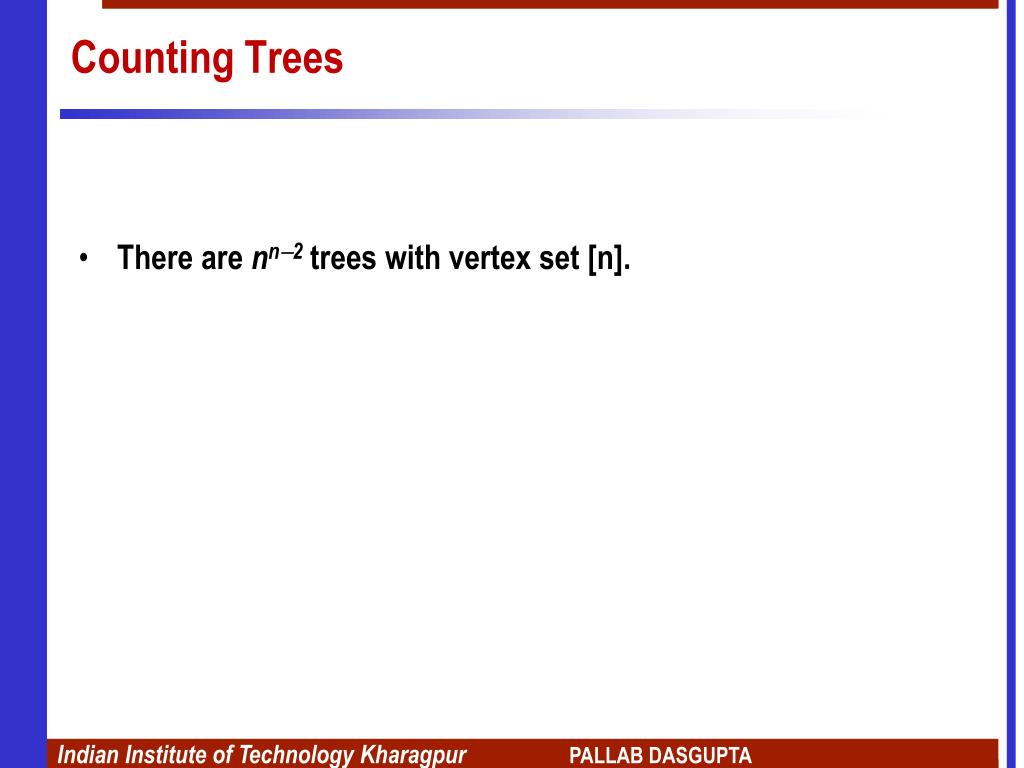 Counting Trees

• There are $n^{n-2}$ trees with vertex set [n].

Indian Institute of Technology Kharagpur PALLAB DASGUPTA